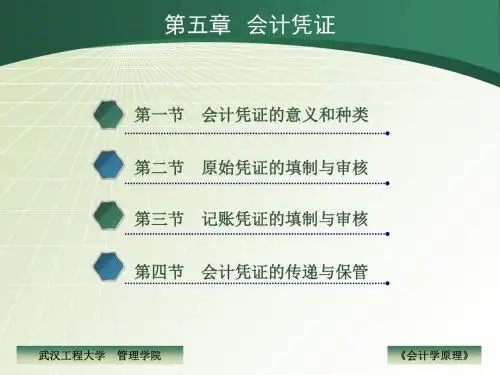 第五章 会计凭证

第一节 会计凭证的意义和种类

第二节 原始凭证的填制与审核

第三节 记账凭证的填制与审核

第四节 会计凭证的传递与保管

武汉工程大学 管理学院

《会计学原理》